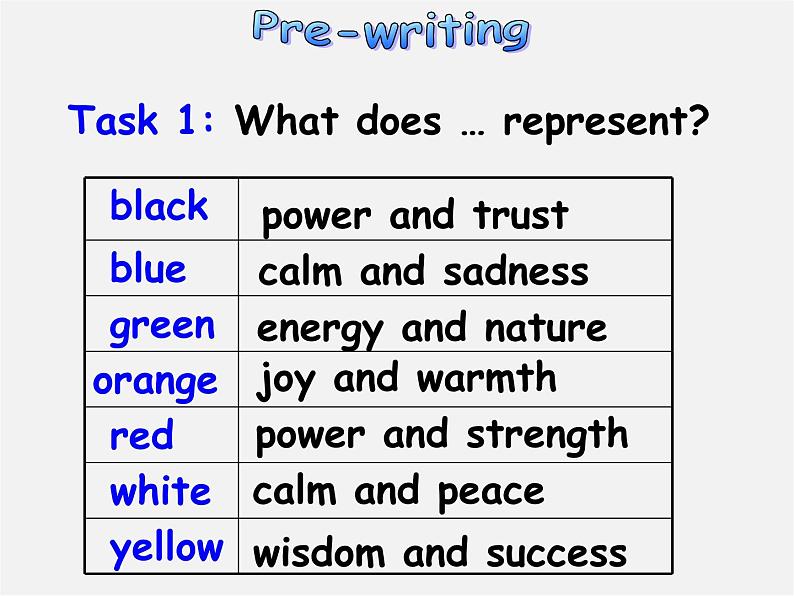 Pre-writing

Task 1: What does … represent?

| black | power and trust |
|---|---|
| blue | calm and sadness |
| green | energy and nature |
| orange | joy and warmth |
| red | power and strength |
| white | calm and peace |
| yellow | wisdom and success |